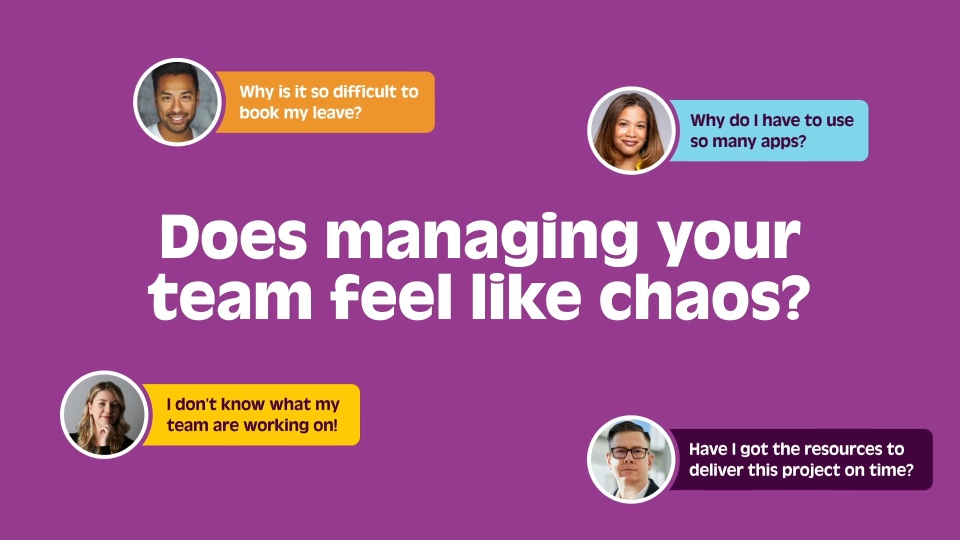 Why is it so difficult to book my leave?

Why do I have to use so many apps?

Does managing your team feel like chaos?

I don't know what my team are working on!

Have I got the resources to deliver this project on time?